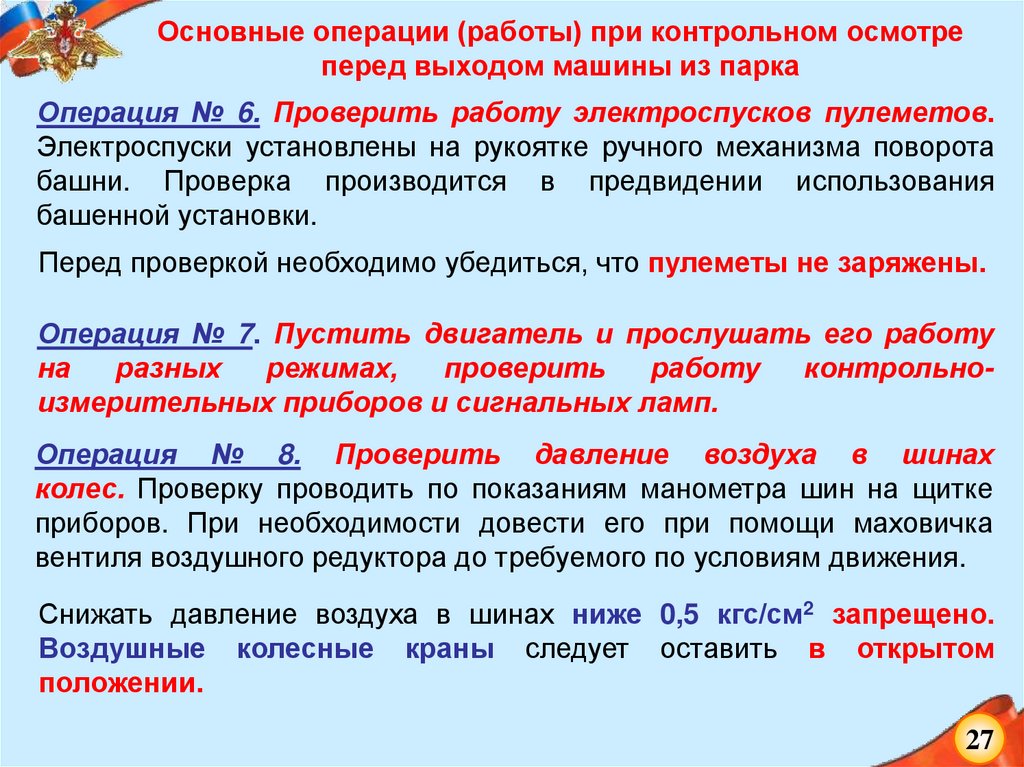 Основные операции (работы) при контрольном осмотре перед выходом машины из парка

Операция № 6. Проверить работу электроспусков пулеметов. Электроспуски установлены на рукоятке ручного механизма поворота башни. Проверка производится в предвидении использования башенной установки.

Перед проверкой необходимо убедиться, что пулеметы не заряжены.

Операция № 7. Пустить двигатель и прослушать его работу на разных режимах, проверить работу контрольно-измерительных приборов и сигнальных ламп.

Операция № 8. Проверить давление воздуха в шинах колес. Проверку проводить по показаниям манометра шин на щитке приборов. При необходимости довести его при помощи маховичка вентиля воздушного редуктора до требуемого по условиям движения.

Снижать давление воздуха в шинах ниже 0,5 кгс/см$^2$ запрещено. Воздушные колесные краны следует оставить в открытом положении.

27